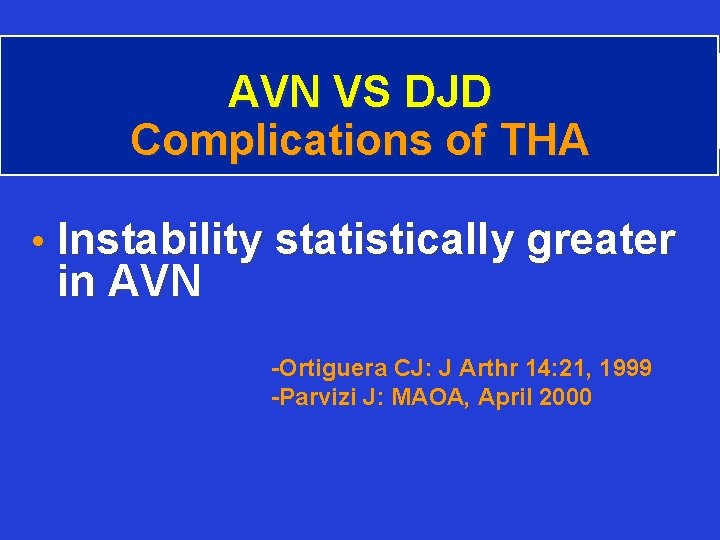 AVN VS DJD
Complications of THA

• Instability statistically greater in AVN

-Ortiguera CJ: J Arthr 14:21, 1999
-Parvizi J: MAOA, April 2000